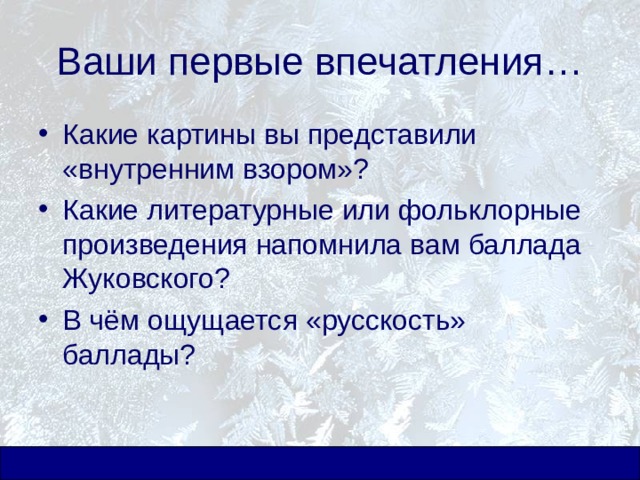 Ваши первые впечатления…

• Какие картины вы представили «внутренним взором»?
• Какие литературные или фольклорные произведения напомнила вам баллада Жуковского?
• В чём ощущается «русскость» баллады?